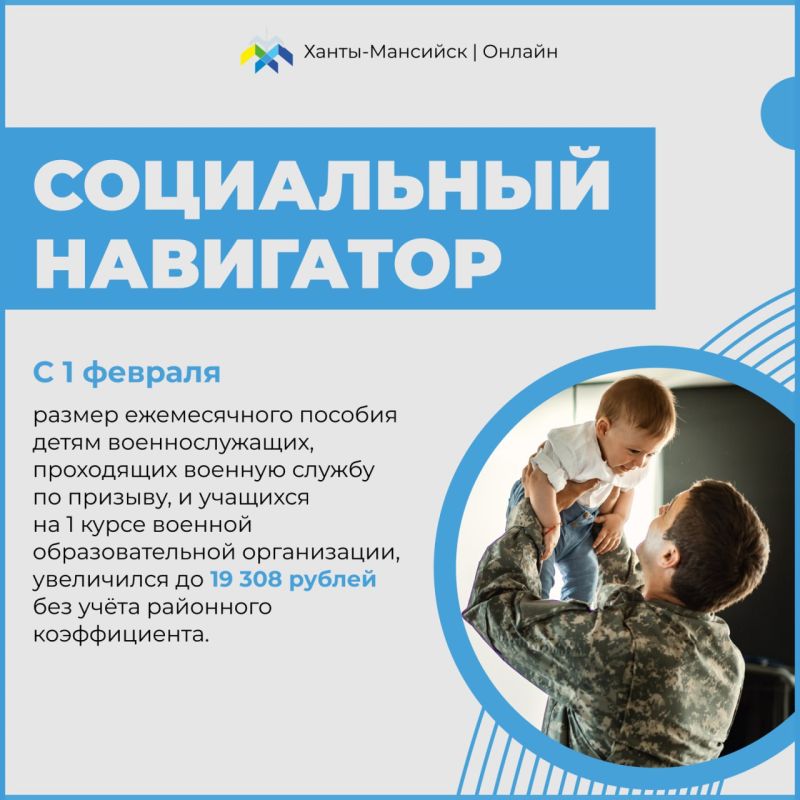 Ханты-Мансийск | Онлайн

СОЦИАЛЬНЫЙ НАВИГАТОР

С 1 февраля

размер ежемесячного пособия детям военнослужащих, проходящих военную службу по призыву, и учащихся на 1 курсе военной образовательной организации, увеличился до 19 308 рублей без учёта районного коэффициента.